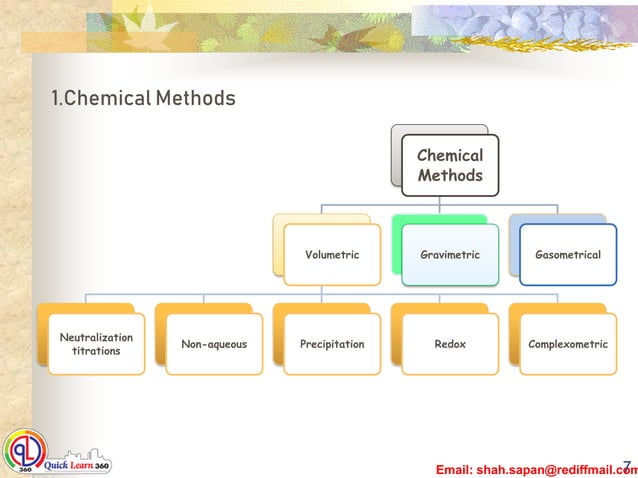 1.Chemical Methods

Chemical Methods

Volumetric

Gravimetric

Gasometrical

Neutralization titrations

Non-aqueous

Precipitation

Redox

Complexometric

QL 360 Quick Learn 360

Email: shah.sapan@rediffmail.com

7